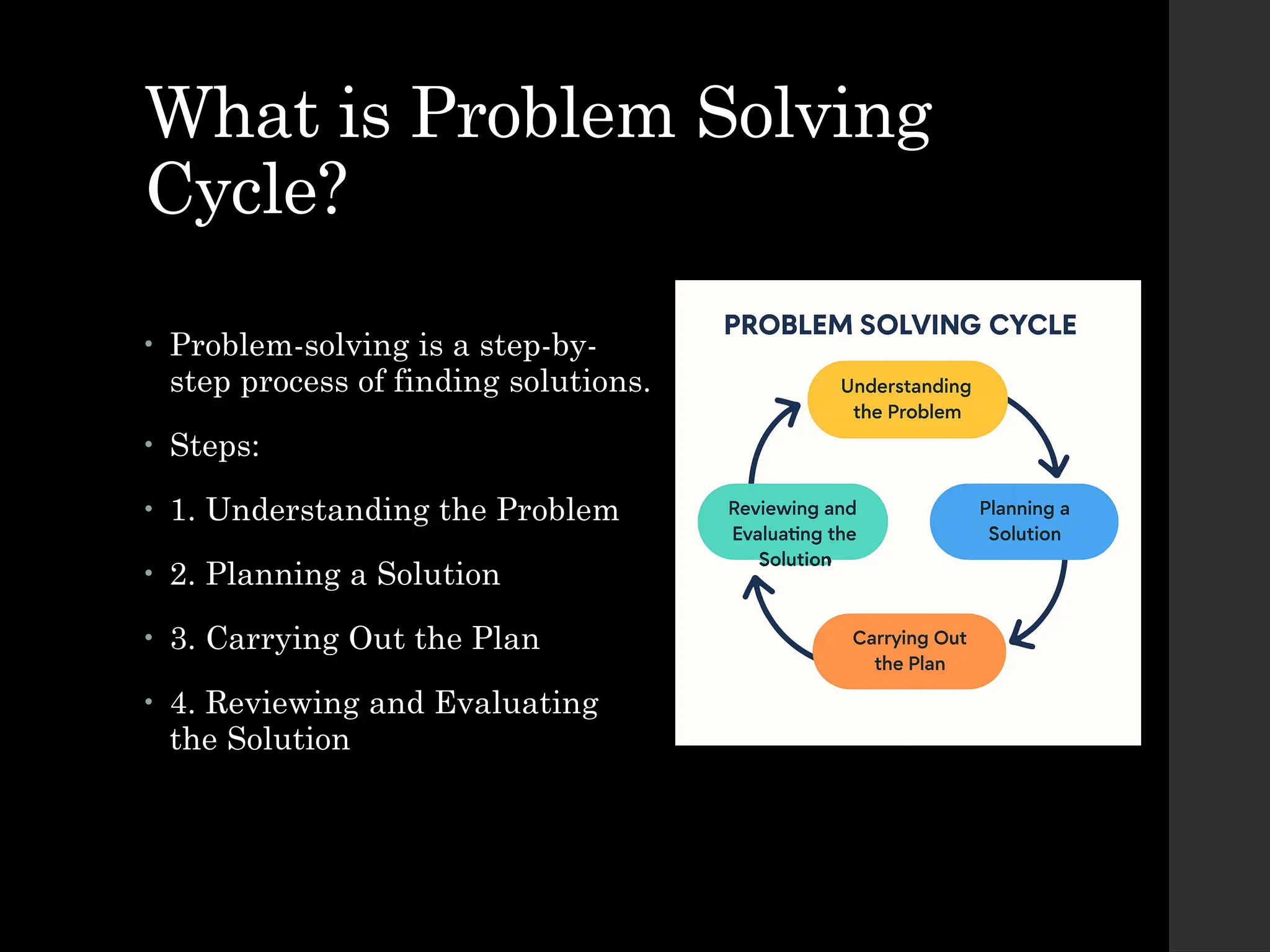 What is Problem Solving Cycle?

• Problem-solving is a step-by-step process of finding solutions.

• Steps:

• 1. Understanding the Problem

• 2. Planning a Solution

• 3. Carrying Out the Plan

• 4. Reviewing and Evaluating the Solution

PROBLEM SOLVING CYCLE

Understanding the Problem

Planning a Solution

Carrying Out the Plan

Reviewing and Evaluating the Solution